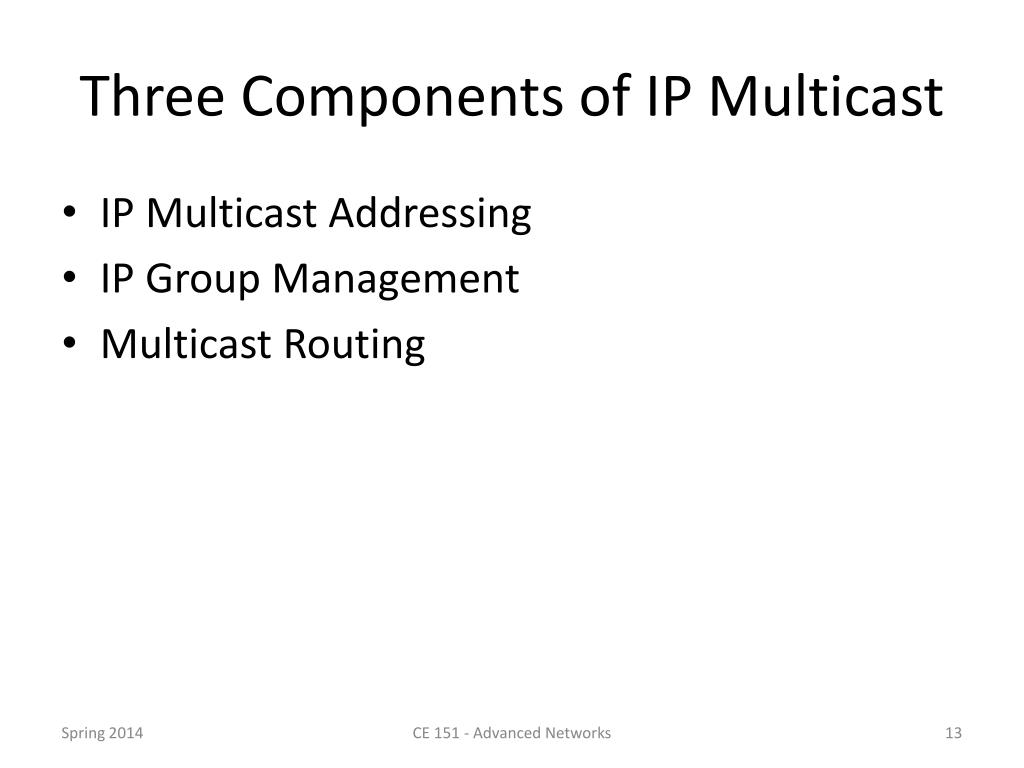 Three Components of IP Multicast

• IP Multicast Addressing
• IP Group Management
• Multicast Routing

Spring 2014

CE 151 - Advanced Networks

13